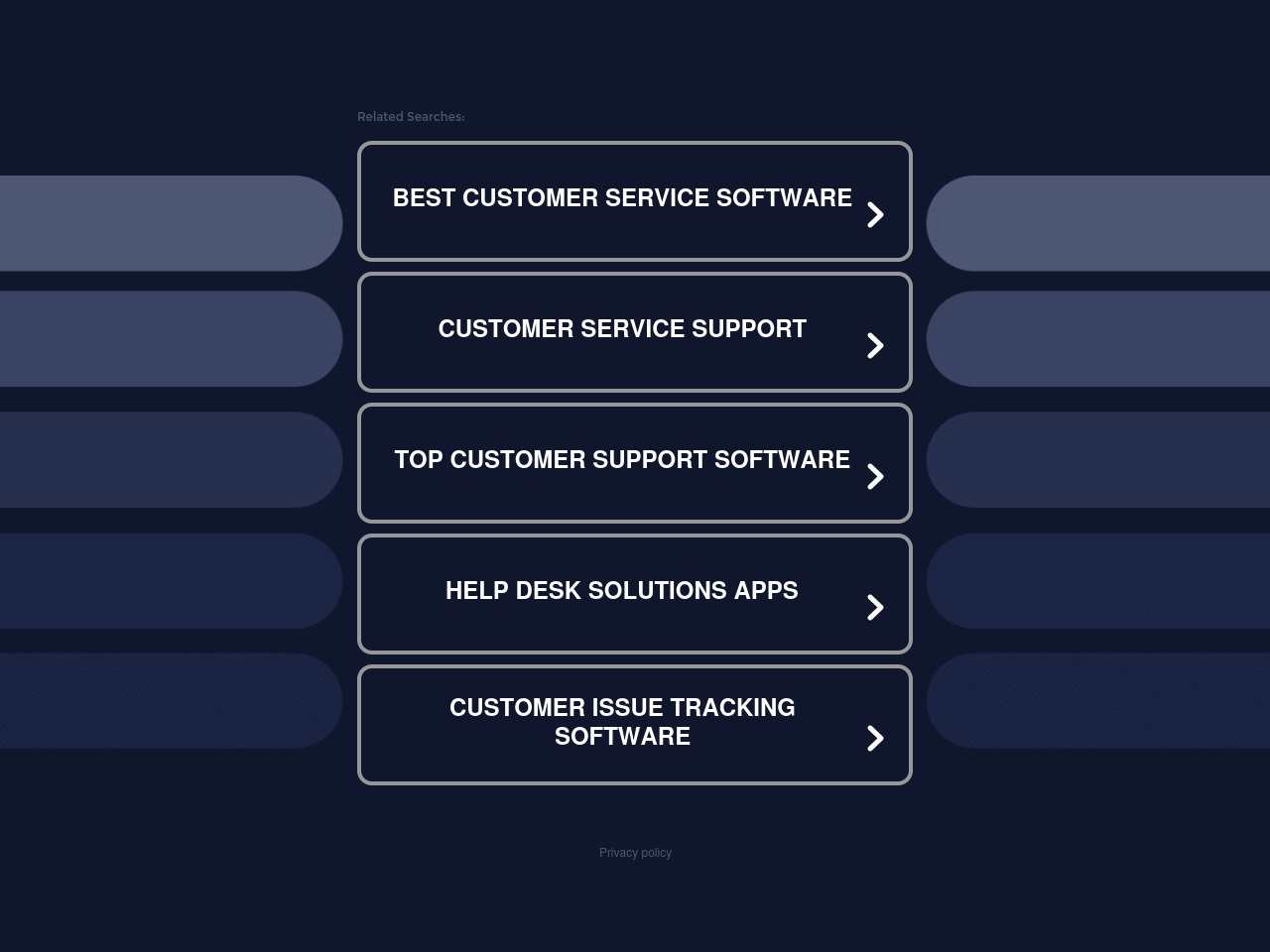 Related Searches:

BEST CUSTOMER SERVICE SOFTWARE

CUSTOMER SERVICE SUPPORT

TOP CUSTOMER SUPPORT SOFTWARE

HELP DESK SOLUTIONS APPS

CUSTOMER ISSUE TRACKING SOFTWARE

Privacy policy